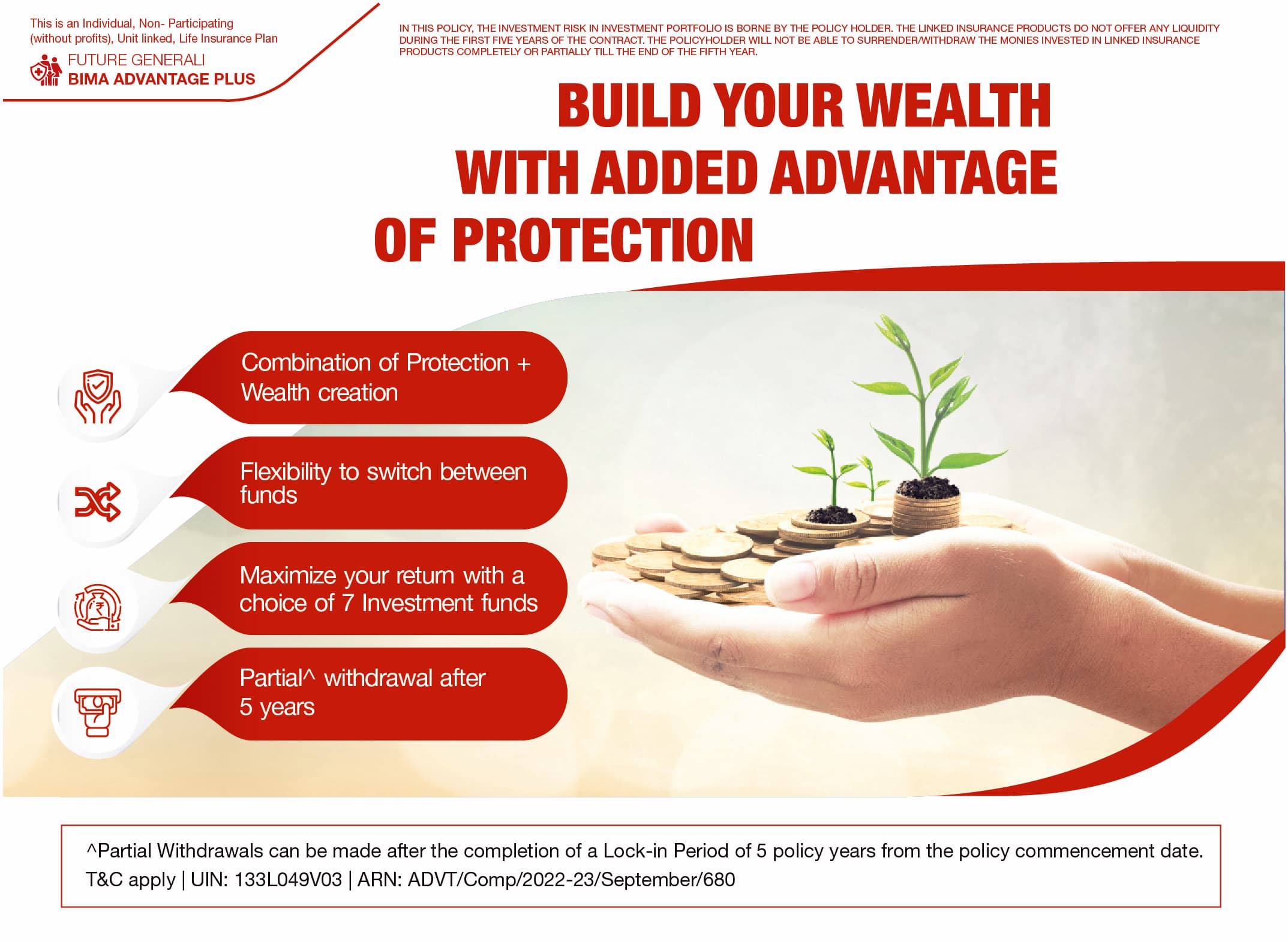 This is an Individual, Non- Participating (without profits), Unit linked, Life Insurance Plan

FUTURE GENERALI
BIMA ADVANTAGE PLUS

IN THIS POLICY, THE INVESTMENT RISK IN INVESTMENT PORTFOLIO IS BORNE BY THE POLICY HOLDER. THE LINKED INSURANCE PRODUCTS DO NOT OFFER ANY LIQUIDITY DURING THE FIRST FIVE YEARS OF THE CONTRACT. THE POLICYHOLDER WILL NOT BE ABLE TO SURRENDER/WITHDRAW THE MONIES INVESTED IN LINKED INSURANCE PRODUCTS COMPLETELY OR PARTIALLY TILL THE END OF THE FIFTH YEAR.

BUILD YOUR WEALTH WITH ADDED ADVANTAGE OF PROTECTION

Combination of Protection + Wealth creation

Flexibility to switch between funds

Maximize your return with a choice of 7 Investment funds

Partial^ withdrawal after 5 years

^Partial Withdrawals can be made after the completion of a Lock-in Period of 5 policy years from the policy commencement date.
T&C apply | UIN: 133L049V03 | ARN: ADVT/Comp/2022-23/September/680